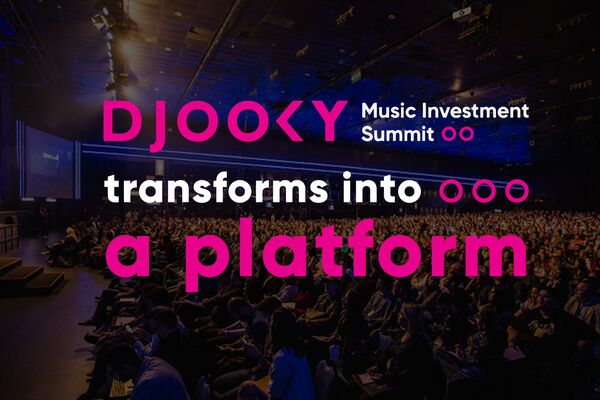 DJOOKY Music Investment Summit

transforms into

a platform